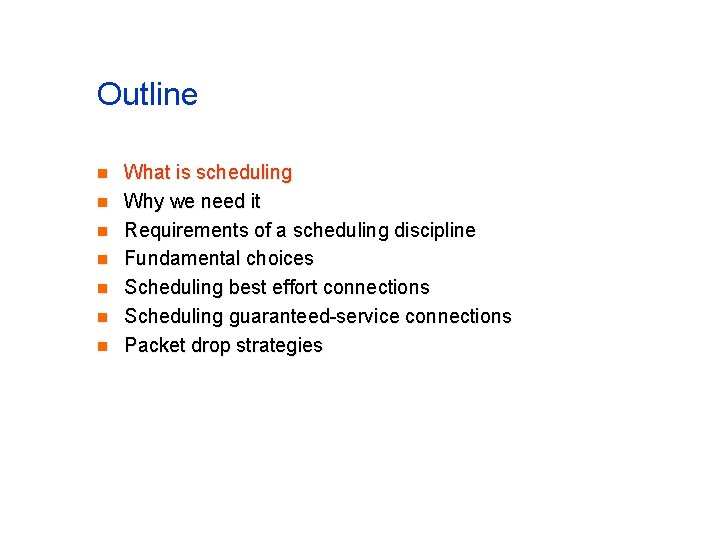 Outline

- What is scheduling
- Why we need it
- Requirements of a scheduling discipline
- Fundamental choices
- Scheduling best effort connections
- Scheduling guaranteed-service connections
- Packet drop strategies